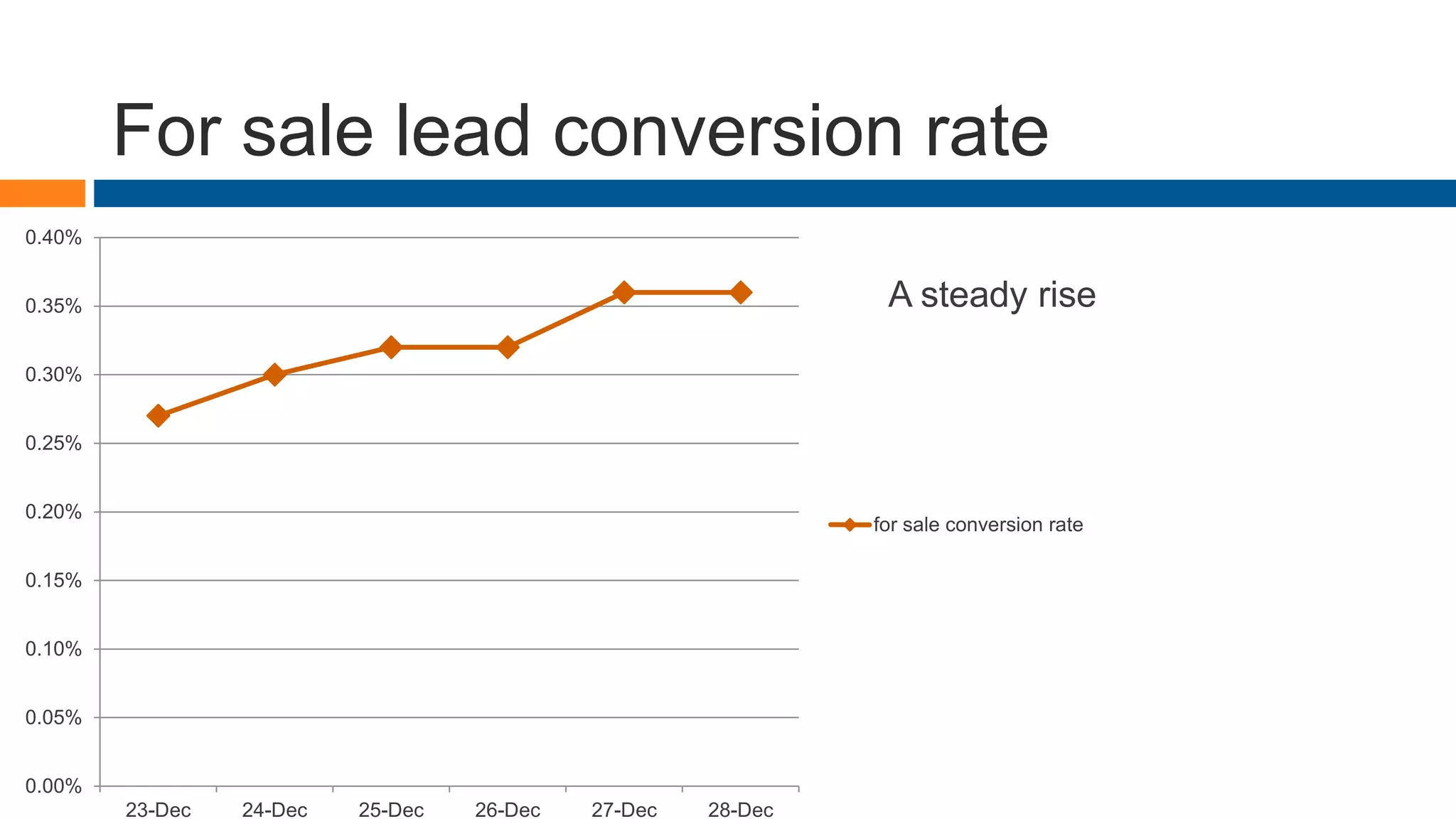 For sale lead conversion rate

0.40%
0.35%
0.30%
0.25%
0.20%
0.15%
0.10%
0.05%
0.00%

23-Dec 24-Dec 25-Dec 26-Dec 27-Dec 28-Dec

A steady rise

for sale conversion rate